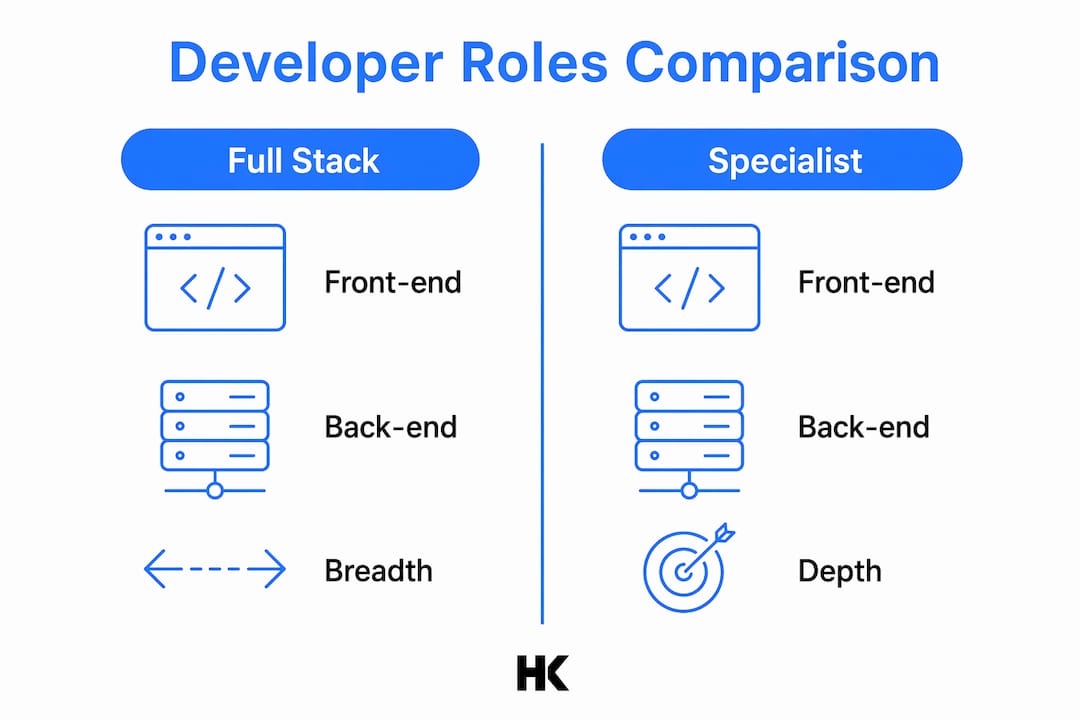 Developer Roles Comparison

Full Stack

</>

Front-end

Back-end

Breadth

Specialist

</>

Front-end

Back-end

Depth

HK